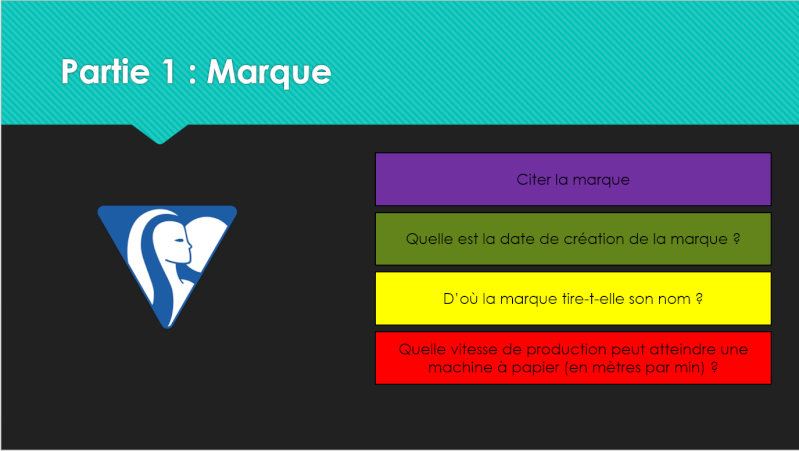 Partie 1 : Marque

Citer la marque

Quelle est la date de création de la marque ?

D'où la marque tire-t-elle son nom ?

Quelle vitesse de production peut atteindre une machine à papier (en mètres par min) ?